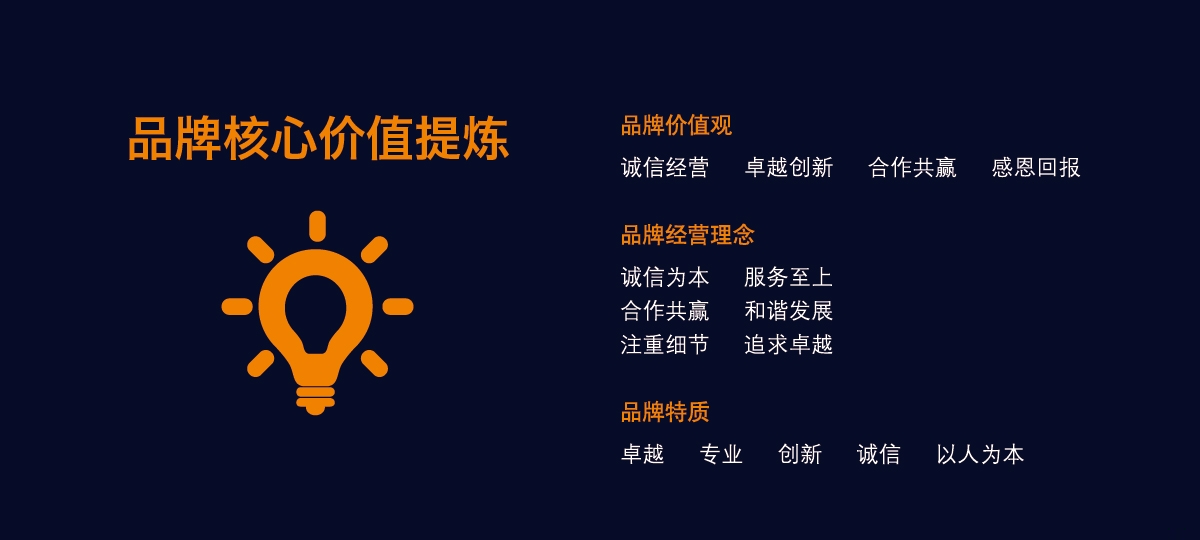 品牌核心价值提炼

品牌价值观

诚信经营 卓越创新 合作共赢 感恩回报

品牌经营理念

诚信为本 服务至上
合作共赢 和谐发展
注重细节 追求卓越

品牌特质

卓越 专业 创新 诚信 以人为本